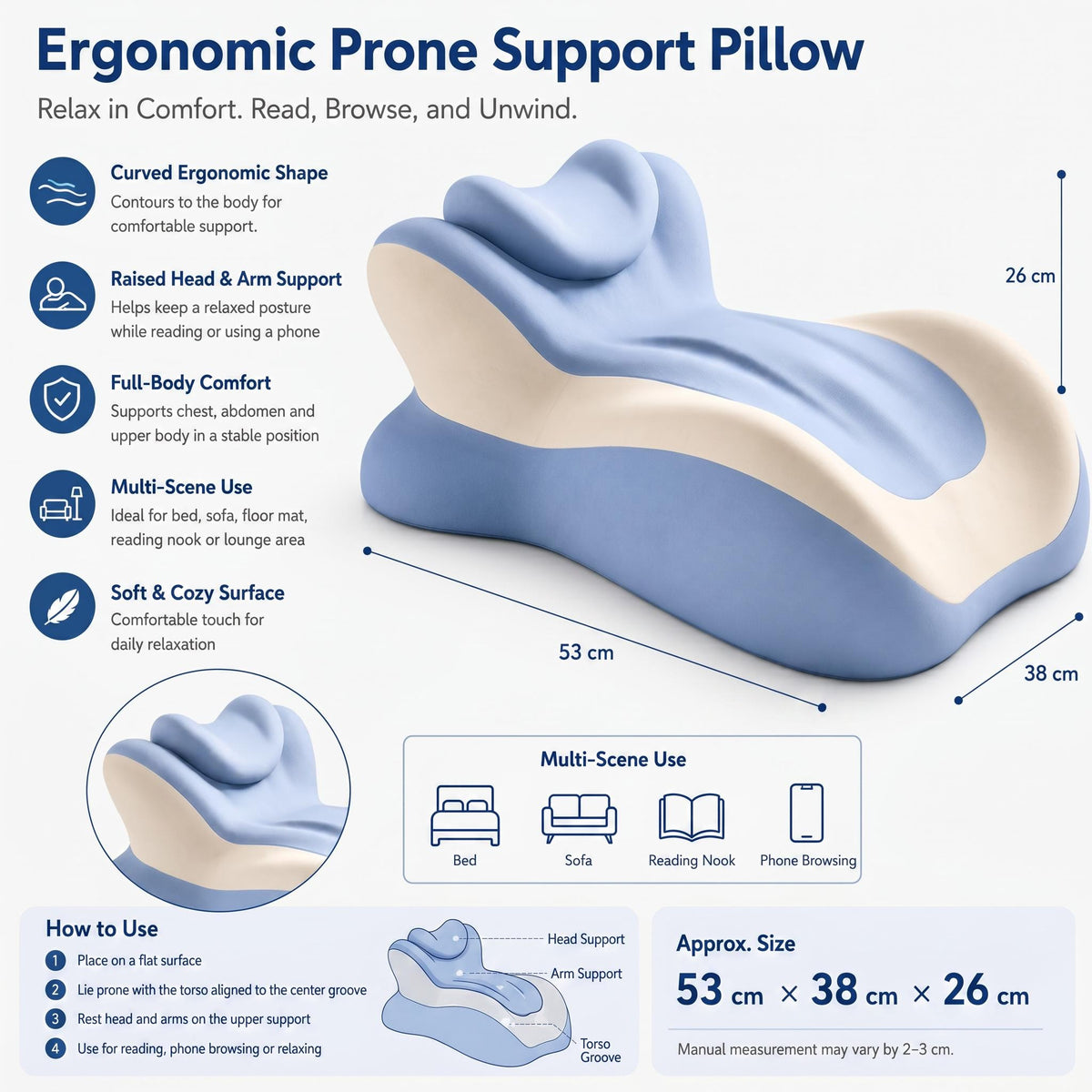 Ergonomic Prone Support Pillow

Relax in Comfort. Read, Browse, and Unwind.

Curved Ergonomic Shape
Contours to the body for comfortable support.

Raised Head & Arm Support
Helps keep a relaxed posture while reading or using a phone

Full-Body Comfort
Supports chest, abdomen and upper body in a stable position

Multi-Scene Use
Ideal for bed, sofa, floor mat, reading nook or lounge area

Soft & Cozy Surface
Comfortable touch for daily relaxation

26 cm

53 cm

38 cm

Multi-Scene Use
Bed
Sofa
Reading Nook
Phone Browsing

How to Use
1 Place on a flat surface
2 Lie prone with the torso aligned to the center groove
3 Rest head and arms on the upper support
4 Use for reading, phone browsing or relaxing

Head Support
Arm Support
Torso Groove

Approx. Size
53 cm × 38 cm × 26 cm
Manual measurement may vary by 2–3 cm.